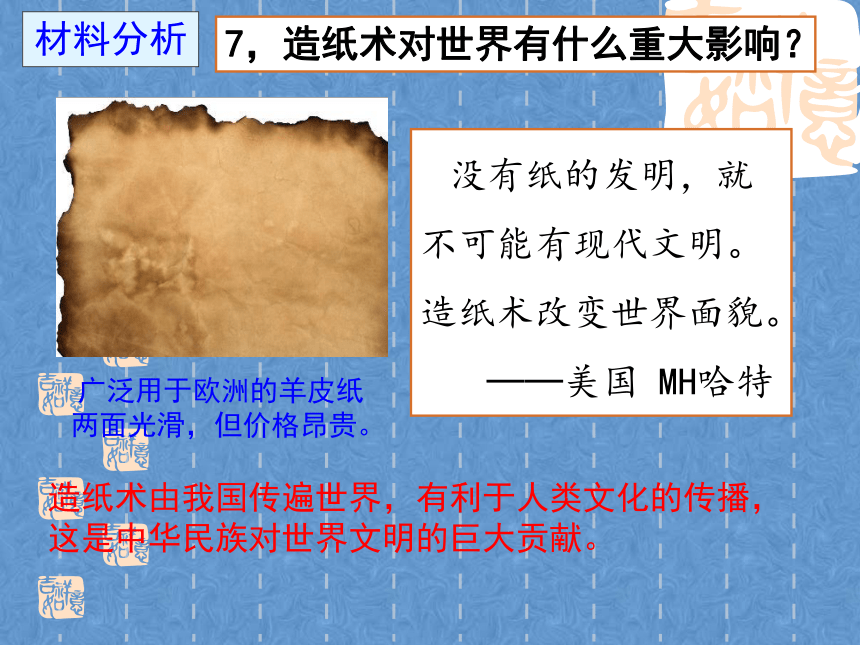 材料分析

7，造纸术对世界有什么重大影响？

没有纸的发明，就不可能有现代文明。造纸术改变世界面貌。

——美国 MH哈特

广泛用于欧洲的羊皮纸两面光滑，但价格昂贵。

造纸术由我国传遍世界，有利于人类文化的传播，这是中华民族对世界文明的巨大贡献。